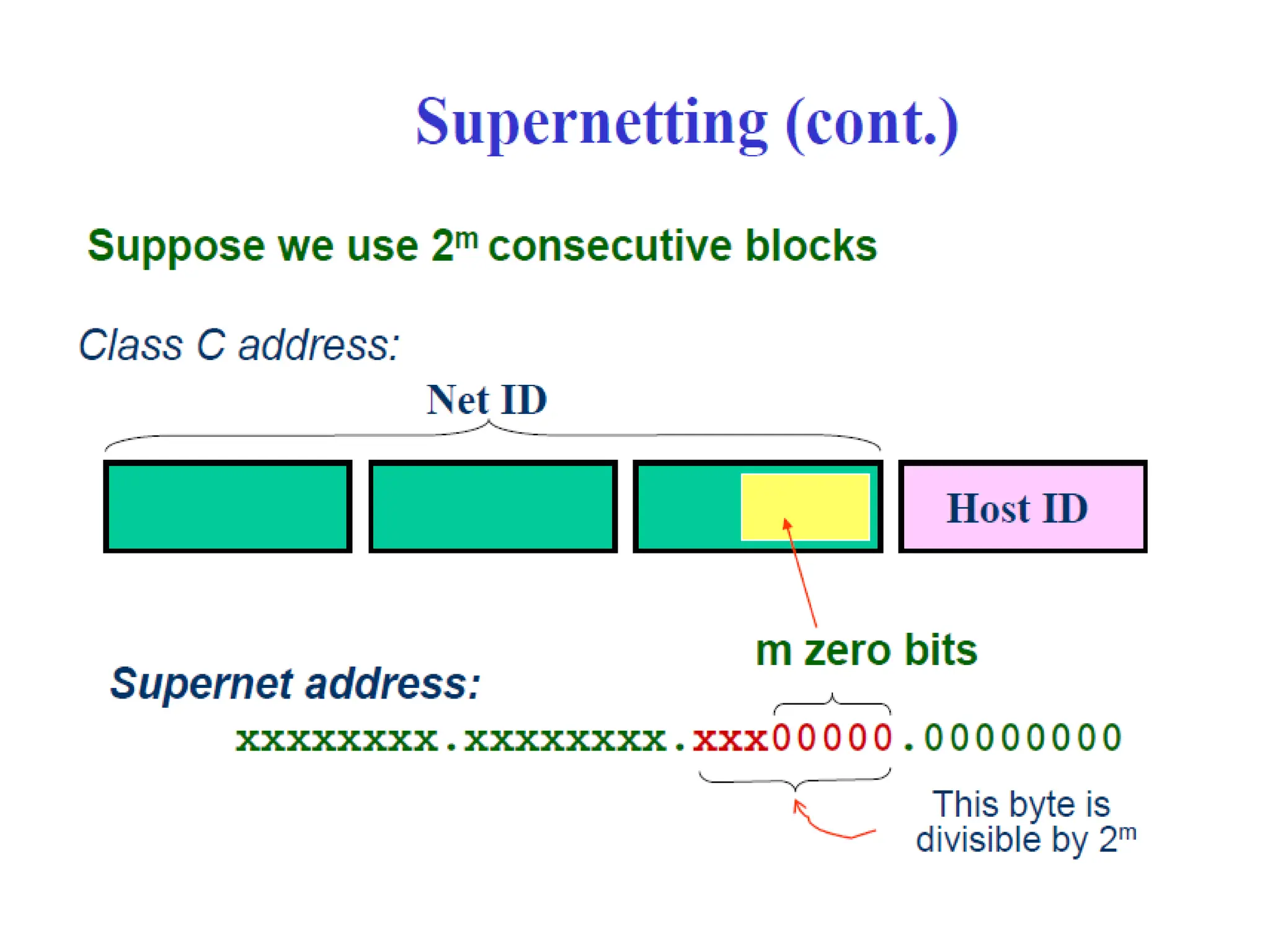 Supernetting (cont.)

Suppose we use $2^m$ consecutive blocks

Class C address:

Net ID

Host ID

m zero bits

Supernet address:

xxxxxxxx.xxxxxxxx.xxx00000.00000000

This byte is divisible by $2^m$